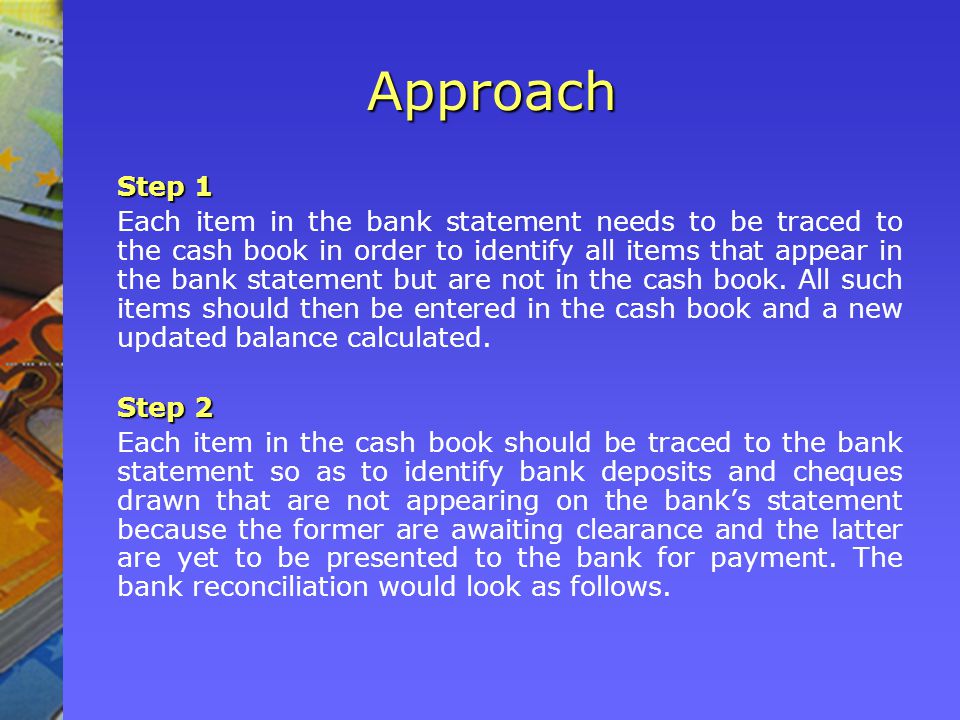 Approach

Step 1
Each item in the bank statement needs to be traced to the cash book in order to identify all items that appear in the bank statement but are not in the cash book. All such items should then be entered in the cash book and a new updated balance calculated.

Step 2
Each item in the cash book should be traced to the bank statement so as to identify bank deposits and cheques drawn that are not appearing on the bank's statement because the former are awaiting clearance and the latter are yet to be presented to the bank for payment. The bank reconciliation would look as follows.